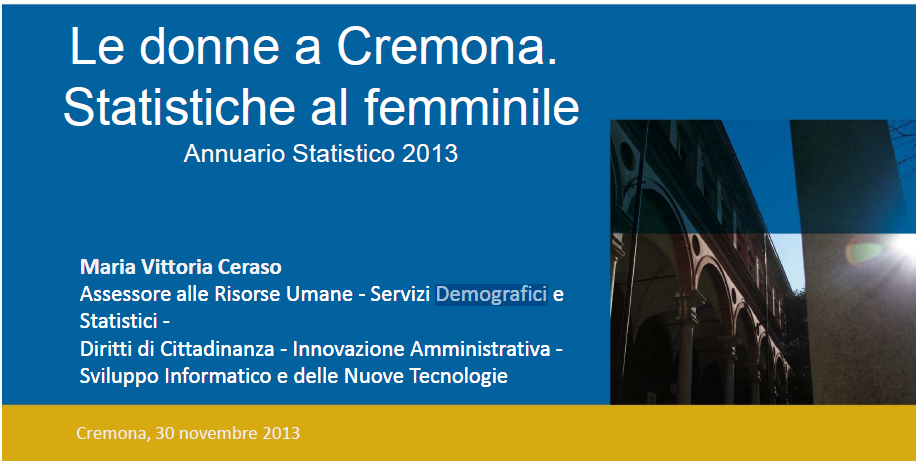 Le donne a Cremona.
Statistiche al femminile

Annuario Statistico 2013

Maria Vittoria Ceraso
Assessore alle Risorse Umane - Servizi Demografici e Statistici -
Diritti di Cittadinanza - Innovazione Amministrativa - Sviluppo Informatico e delle Nuove Tecnologie

Cremona, 30 novembre 2013